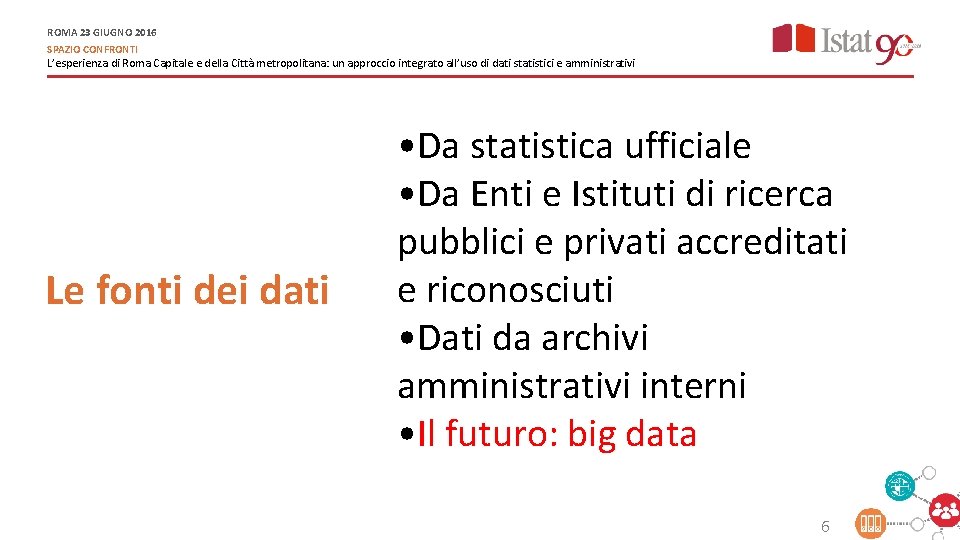 ROMA 23 GIUGNO 2016
SPAZIO CONFRONTI
L'esperienza di Roma Capitale e della Città metropolitana: un approccio integrato all'uso di dati statistici e amministrativi

Istat 90

Le fonti dei dati

•Da statistica ufficiale
•Da Enti e Istituti di ricerca pubblici e privati accreditati e riconosciuti
•Dati da archivi amministrativi interni
•Il futuro: big data

6